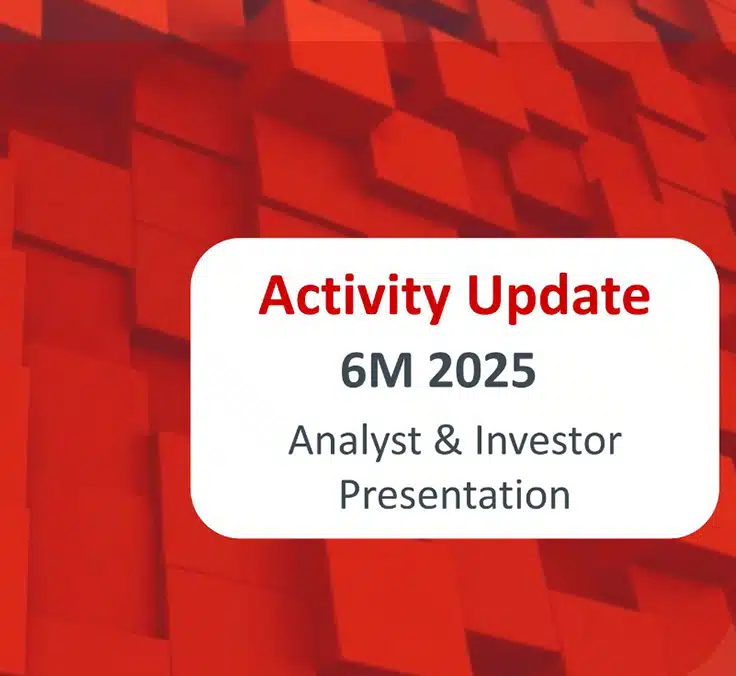 Activity Update
6M 2025
Analyst & Investor Presentation